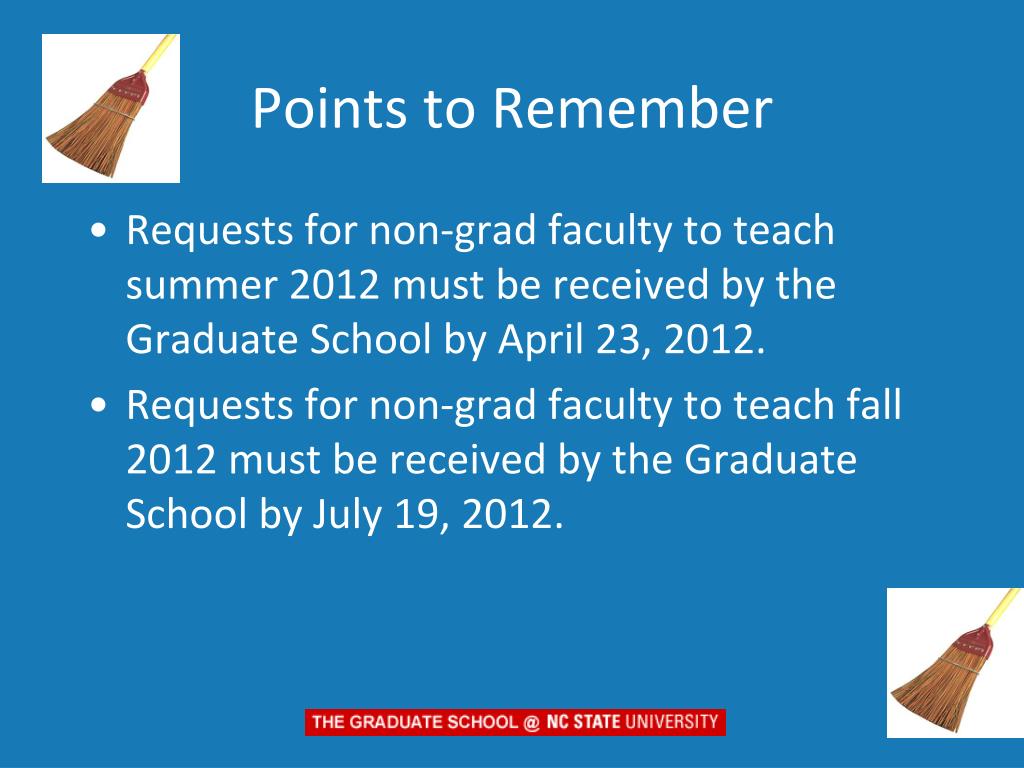 Points to Remember

• Requests for non-grad faculty to teach summer 2012 must be received by the Graduate School by April 23, 2012.

• Requests for non-grad faculty to teach fall 2012 must be received by the Graduate School by July 19, 2012.

THE GRADUATE SCHOOL @ NC STATE UNIVERSITY